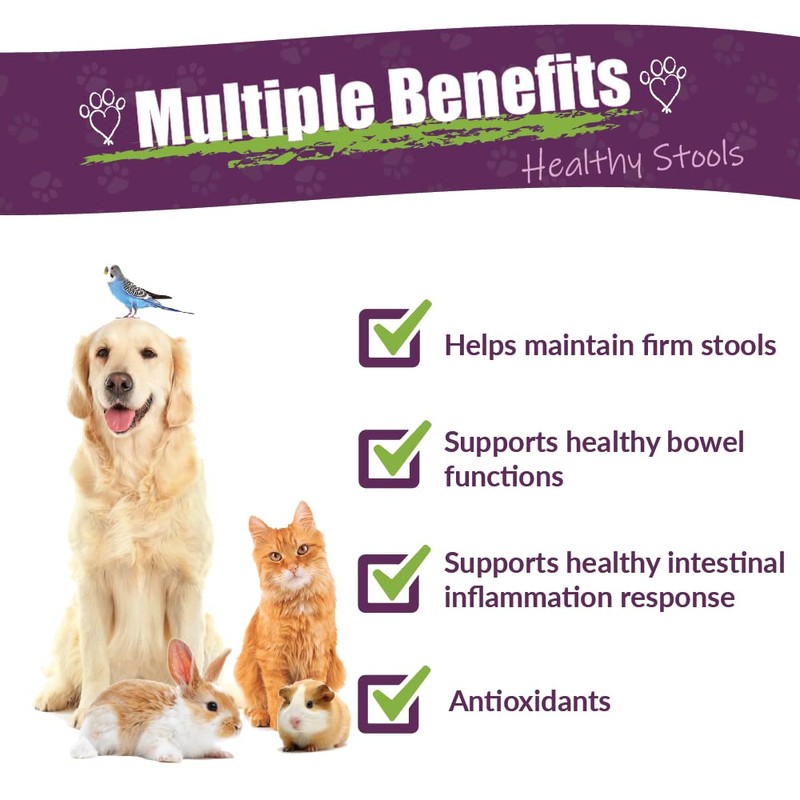 Multiple Benefits

Healthy Stools

Helps maintain firm stools

Supports healthy bowel functions

Supports healthy intestinal inflammation response

Antioxidants